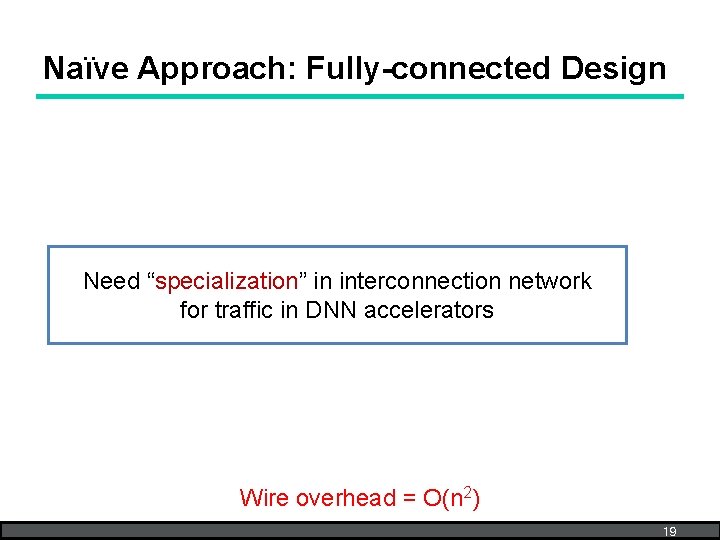 Naïve Approach: Fully-connected Design

Need “specialization” in interconnection network for traffic in DNN accelerators

Wire overhead = $O(n^2)$

19